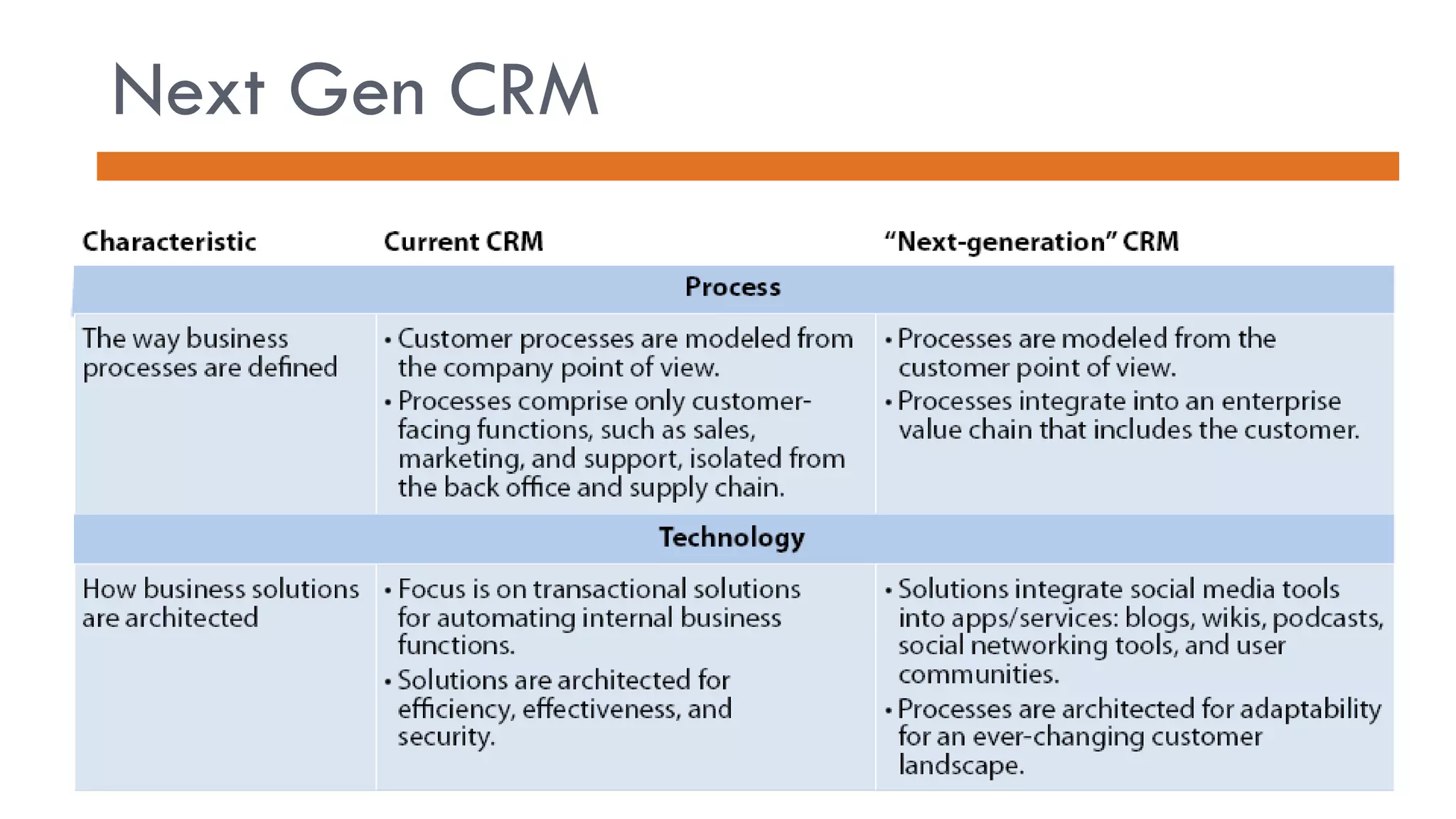 Next Gen CRM

| Characteristic | Current CRM | "Next-generation" CRM |
|---|---|---|
| | Process | |
| The way business processes are defined | • Customer processes are modeled from the company point of view. • Processes comprise only customer-facing functions, such as sales, marketing, and support, isolated from the back office and supply chain. | • Processes are modeled from the customer point of view. • Processes integrate into an enterprise value chain that includes the customer. |
| | Technology | |
| How business solutions are architected | • Focus is on transactional solutions for automating internal business functions. • Solutions are architected for efficiency, effectiveness, and security. | • Solutions integrate social media tools into apps/services: blogs, wikis, podcasts, social networking tools, and user communities. • Processes are architected for adaptability for an ever-changing customer landscape. |